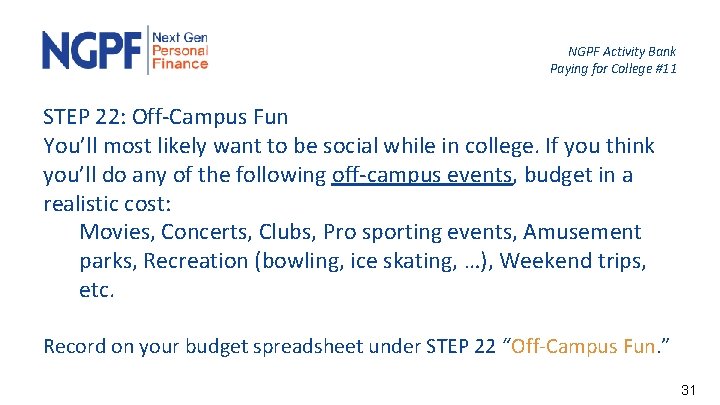 NGPF Next Gen Personal Finance

NGPF Activity Bank
Paying for College #11

STEP 22: Off-Campus Fun
You'll most likely want to be social while in college. If you think you'll do any of the following off-campus events, budget in a realistic cost:

Movies, Concerts, Clubs, Pro sporting events, Amusement parks, Recreation (bowling, ice skating, …), Weekend trips, etc.

Record on your budget spreadsheet under STEP 22 "Off-Campus Fun."

31